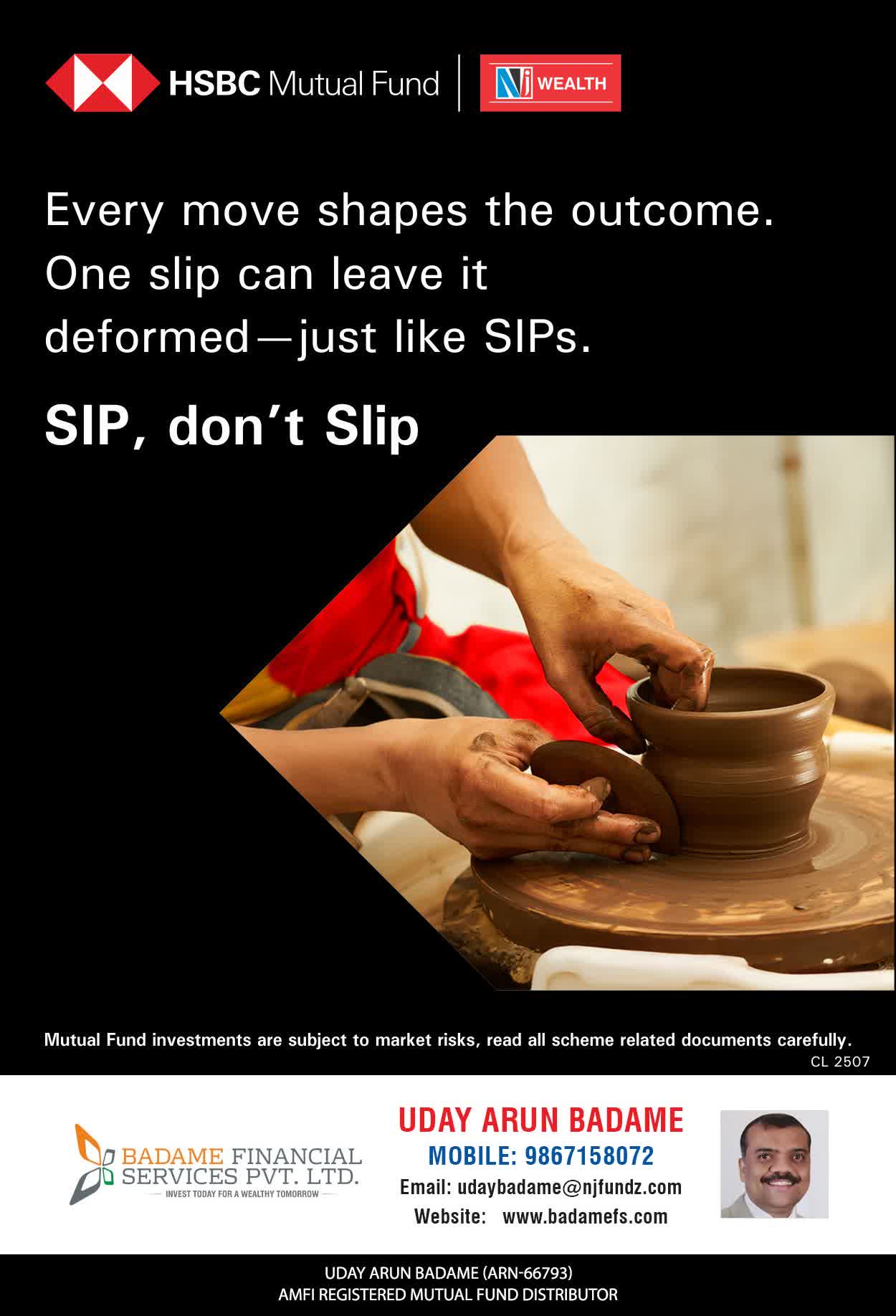 HSBC Mutual Fund

NJ WEALTH

Every move shapes the outcome. One slip can leave it deformed—just like SIPs.

SIP, don't Slip

Mutual Fund investments are subject to market risks, read all scheme related documents carefully.

CL 2507

BADAME FINANCIAL SERVICES PVT. LTD.
INVEST TODAY FOR A WEALTHY TOMORROW

UDAY ARUN BADAME
MOBILE: 9867158072
Email: udaybadame@njfundz.com
Website: www.badamefs.com

UDAY ARUN BADAME (ARN-66793)
AMFI REGISTERED MUTUAL FUND DISTRIBUTOR